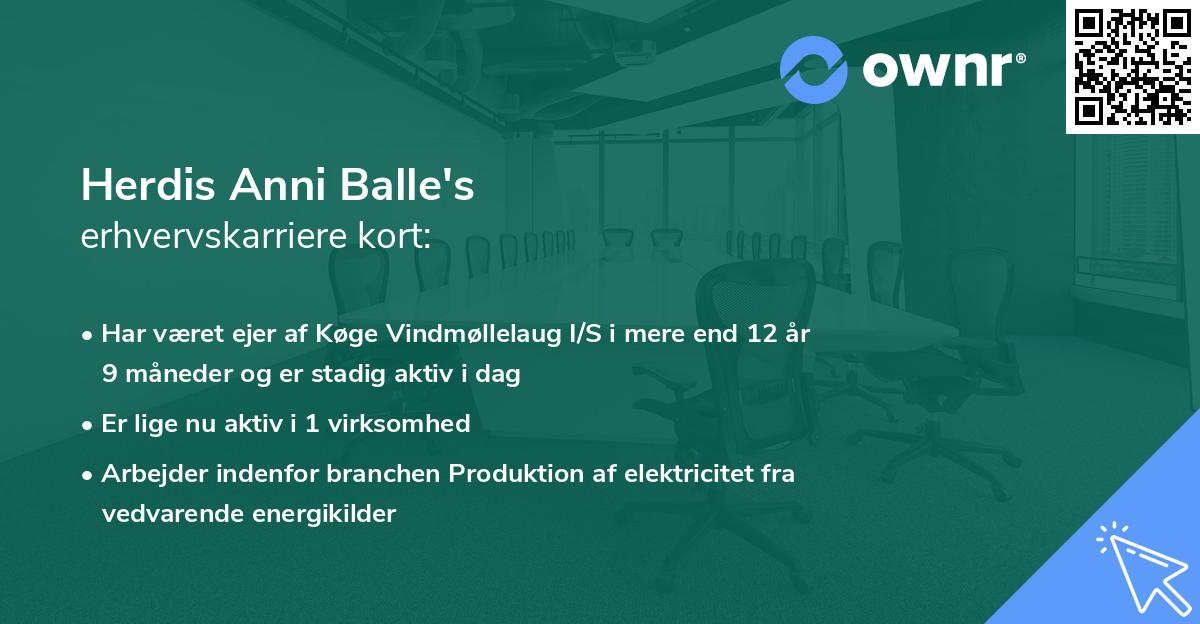 ownr®

Herdis Anni Balle's
erhvervskarriere kort:

• Har været ejer af Køge Vindmøllelaug I/S i mere end 12 år 9 måneder og er stadig aktiv i dag

• Er lige nu aktiv i 1 virksomhed

• Arbejder indenfor branchen Produktion af elektricitet fra vedvarende energikilder